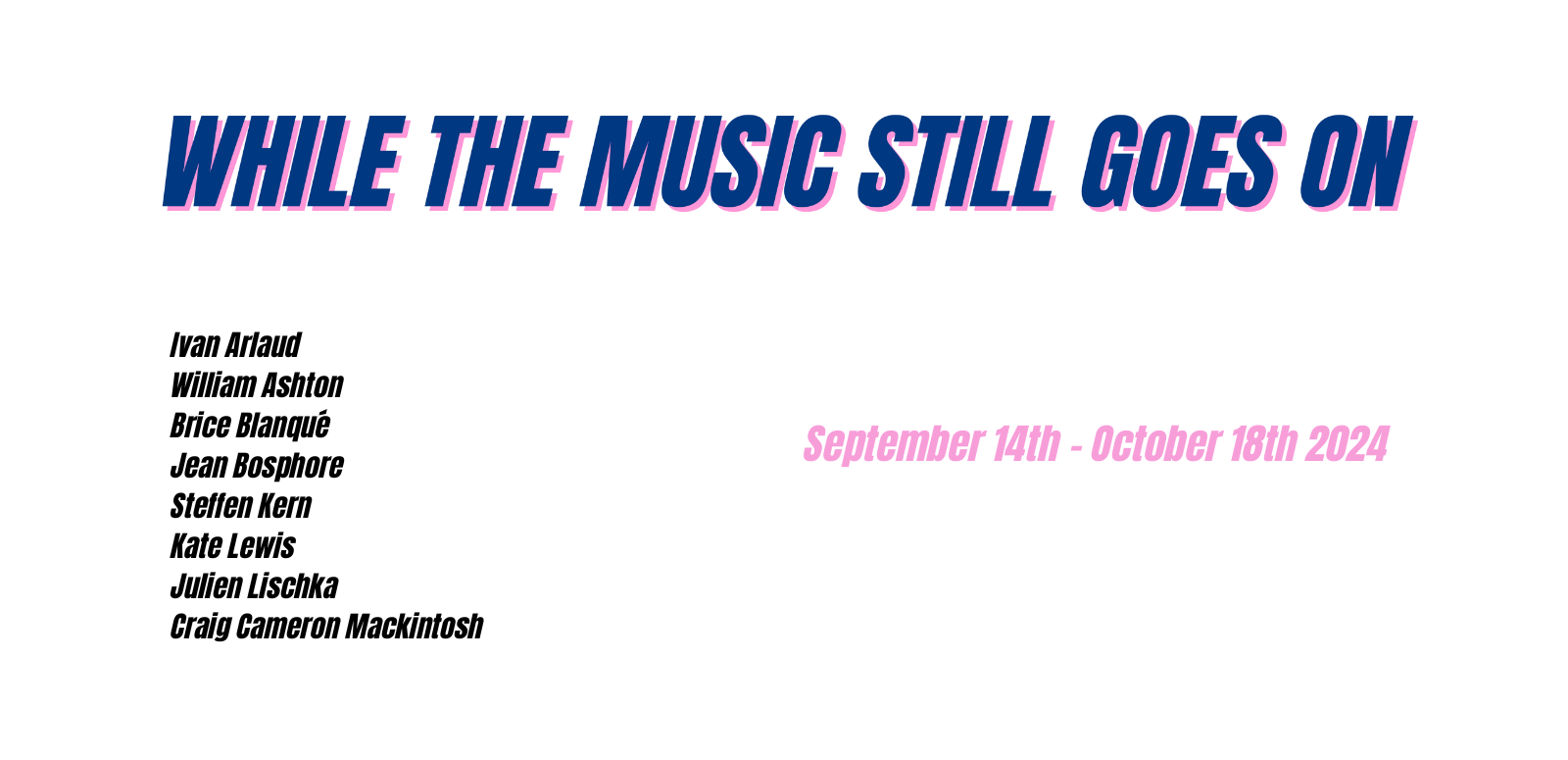 WHILE THE MUSIC STILL GOES ON

Ivan Arlaud
William Ashton
Brice Blanqué
Jean Bosphore
Steffen Kern
Kate Lewis
Julien Lischka
Craig Cameron Mackintosh

September 14th - October 18th 2024